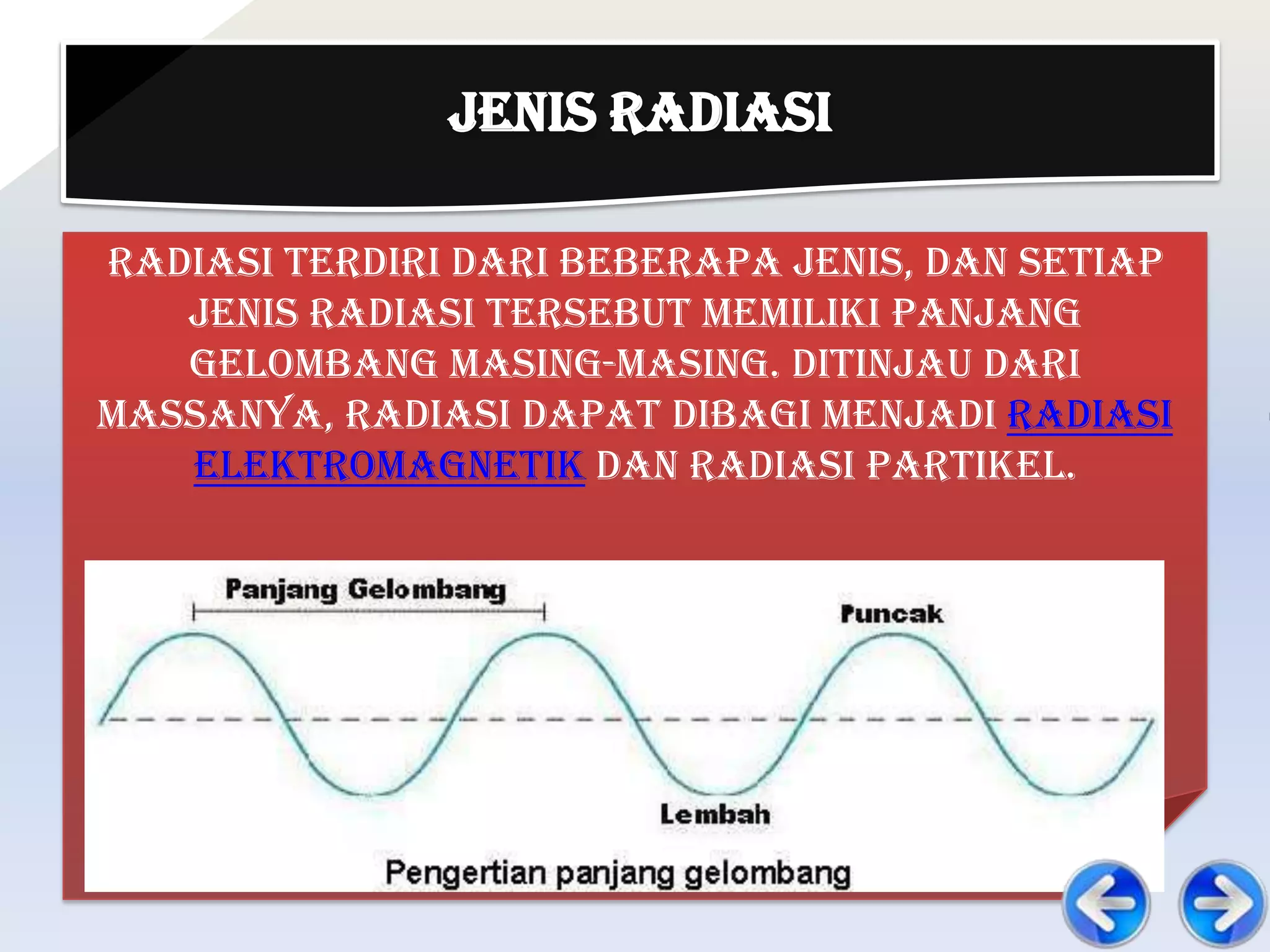 JENIS RADIASI

RADIASI TERDIRI DARI BEBERAPA JENIS, DAN SETIAP JENIS RADIASI TERSEBUT MEMILIKI PANJANG GELOMBANG MASING-MASING. DITINJAU DARI MASSANYA, RADIASI DAPAT DIBAGI MENJADI RADIASI ELEKTROMAGNETIK DAN RADIASI PARTIKEL.

Panjang Gelombang

Puncak

Lembah

Pengertian panjang gelombang